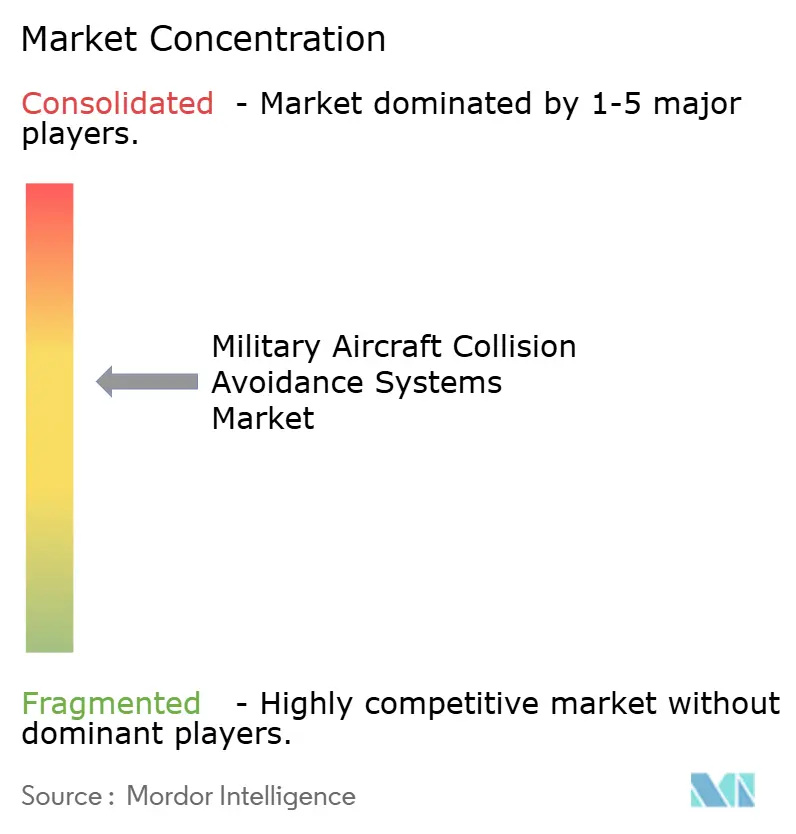 Market Concentration

Consolidated - Market dominated by 1-5 major players.

Military Aircraft Collision Avoidance Systems Market

Fragmented - Highly competitive market without dominant players.

Source : Mordor Intelligence